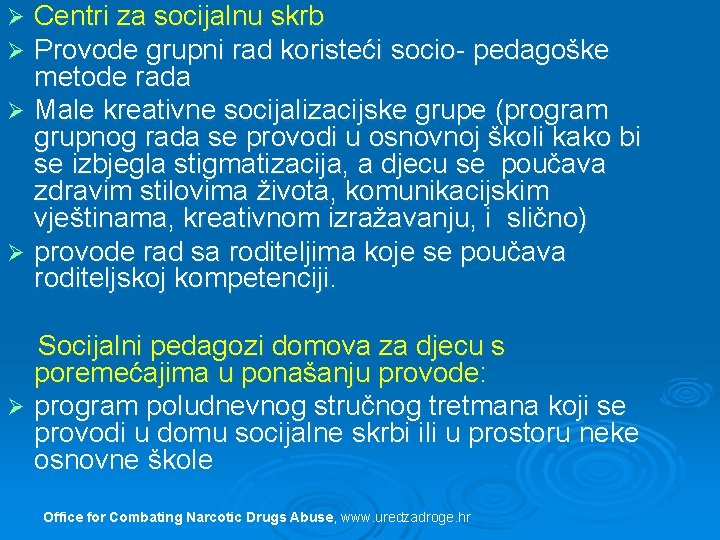 ➢ Centri za socijalnu skrb

➢ Provode grupni rad koristeći socio- pedagoške metode rada

➢ Male kreativne socijalizacijske grupe (program grupnog rada se provodi u osnovnoj školi kako bi se izbjegla stigmatizacija, a djecu se poučava zdravim stilovima života, komunikacijskim vještinama, kreativnom izražavanju, i slično)

➢ provode rad sa roditeljima koje se poučava roditeljskoj kompetenciji.

Socijalni pedagozi domova za djecu s poremećajima u ponašanju provode:

➢ program poludnevnog stručnog tretmana koji se provodi u domu socijalne skrbi ili u prostoru neke osnovne škole

Office for Combating Narcotic Drugs Abuse, www.uredzadroge.hr